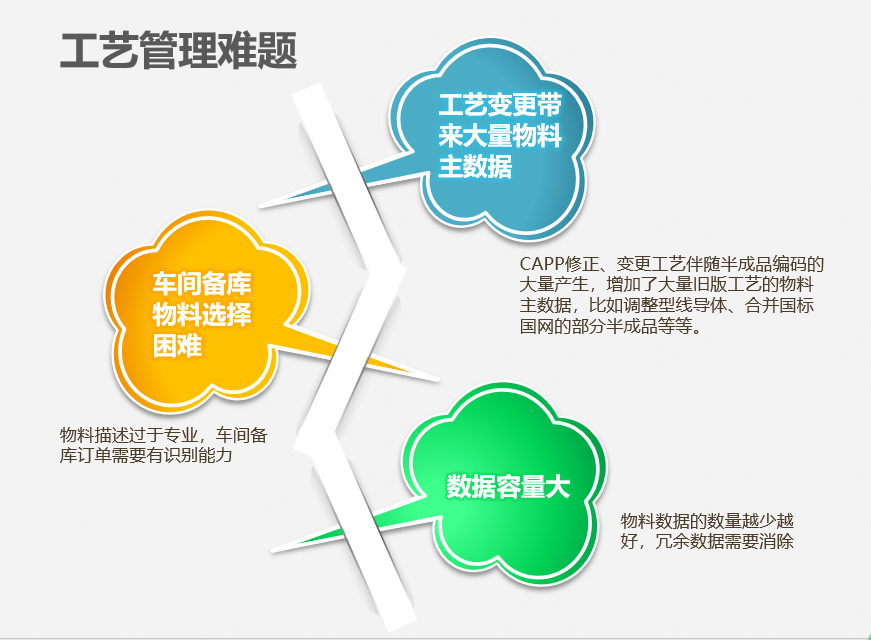 工艺管理难题

工艺变更带来大量物料主数据

CAPP修正、变更工艺伴随半成品编码的大量产生，增加了大量旧版工艺的物料主数据，比如调整型线导体、合并国标国网的部分半成品等等。

车间备库物料选择困难

物料描述过于专业，车间备库订单需要有识别能力

数据容量大

物料数据的数量越少越好，冗余数据需要消除